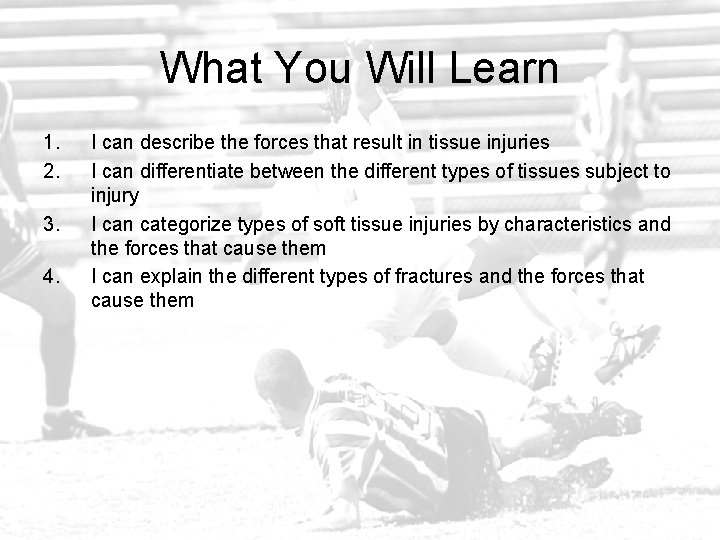 What You Will Learn

1. I can describe the forces that result in tissue injuries
2. I can differentiate between the different types of tissues subject to injury
3. I can categorize types of soft tissue injuries by characteristics and the forces that cause them
4. I can explain the different types of fractures and the forces that cause them